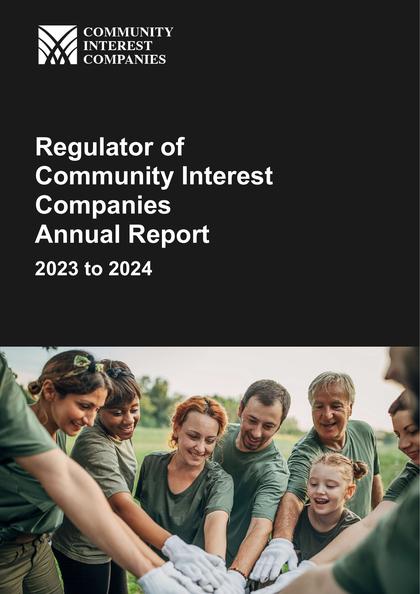 COMMUNITY INTEREST COMPANIES

Regulator of Community Interest Companies Annual Report

2023 to 2024